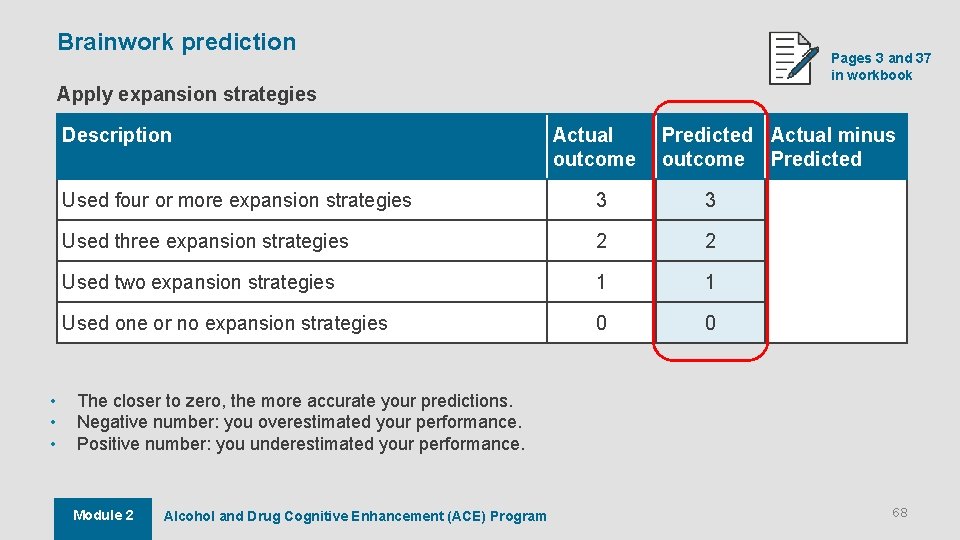 Brainwork prediction

Pages 3 and 37 in workbook

Apply expansion strategies

| Description | Actual outcome | Predicted outcome | Actual minus Predicted |
|---|---|---|---|
| Used four or more expansion strategies | 3 | 3 | |
| Used three expansion strategies | 2 | 2 | |
| Used two expansion strategies | 1 | 1 | |
| Used one or no expansion strategies | 0 | 0 | |

• The closer to zero, the more accurate your predictions.
• Negative number: you overestimated your performance.
• Positive number: you underestimated your performance.

Module 2

Alcohol and Drug Cognitive Enhancement (ACE) Program

68